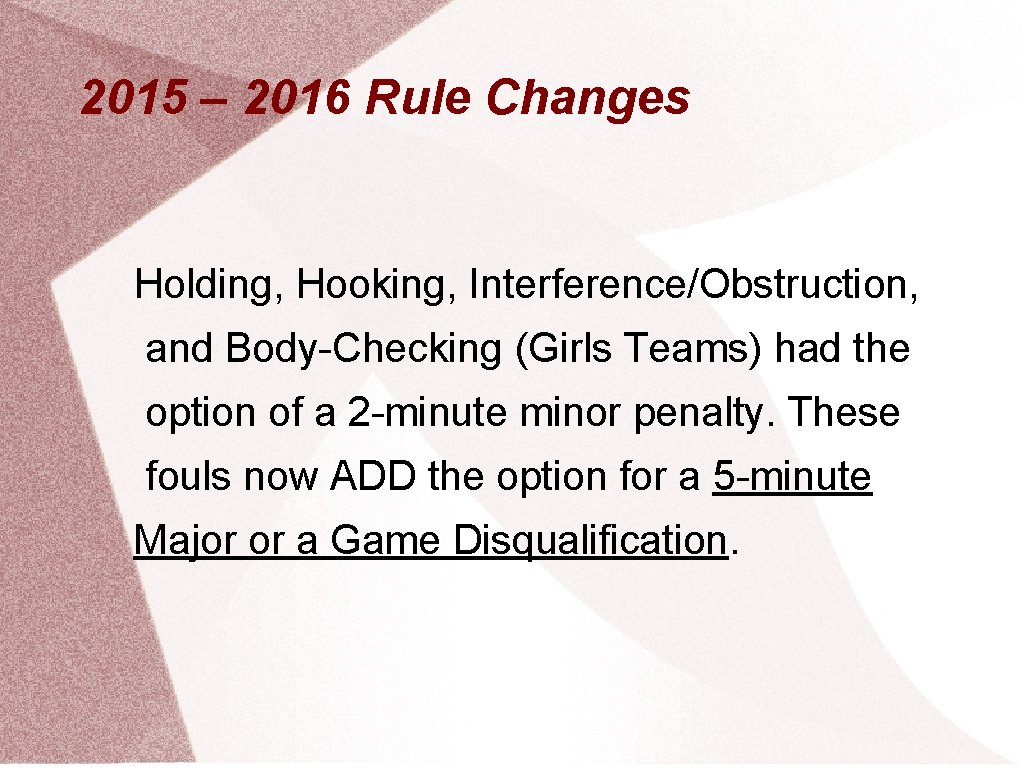 2015 – 2016 Rule Changes

Holding, Hooking, Interference/Obstruction, and Body-Checking (Girls Teams) had the option of a 2-minute minor penalty. These fouls now ADD the option for a 5-minute Major or a Game Disqualification.